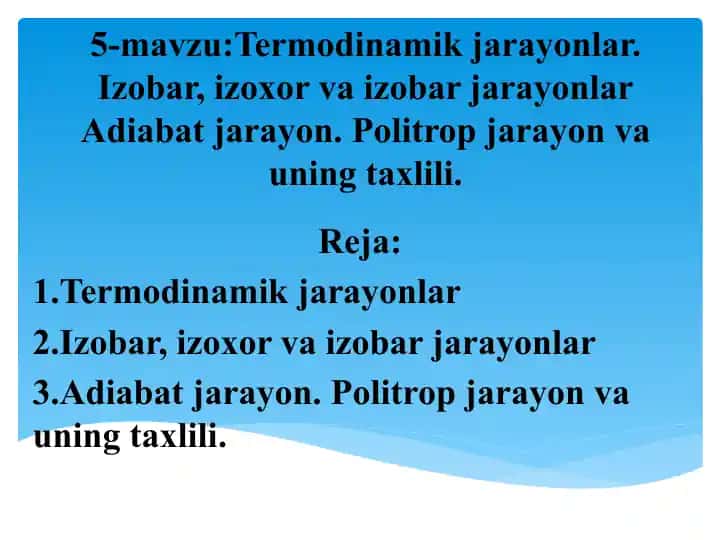 5-mavzu:Termodinamik jarayonlar. Izobar, izoxor va izobar jarayonlar Adiabat jarayon. Politrop jarayon va uning taxlili.

Reja:

1.Termodinamik jarayonlar

2.Izobar, izoxor va izobar jarayonlar

3.Adiabat jarayon. Politrop jarayon va uning taxlili.